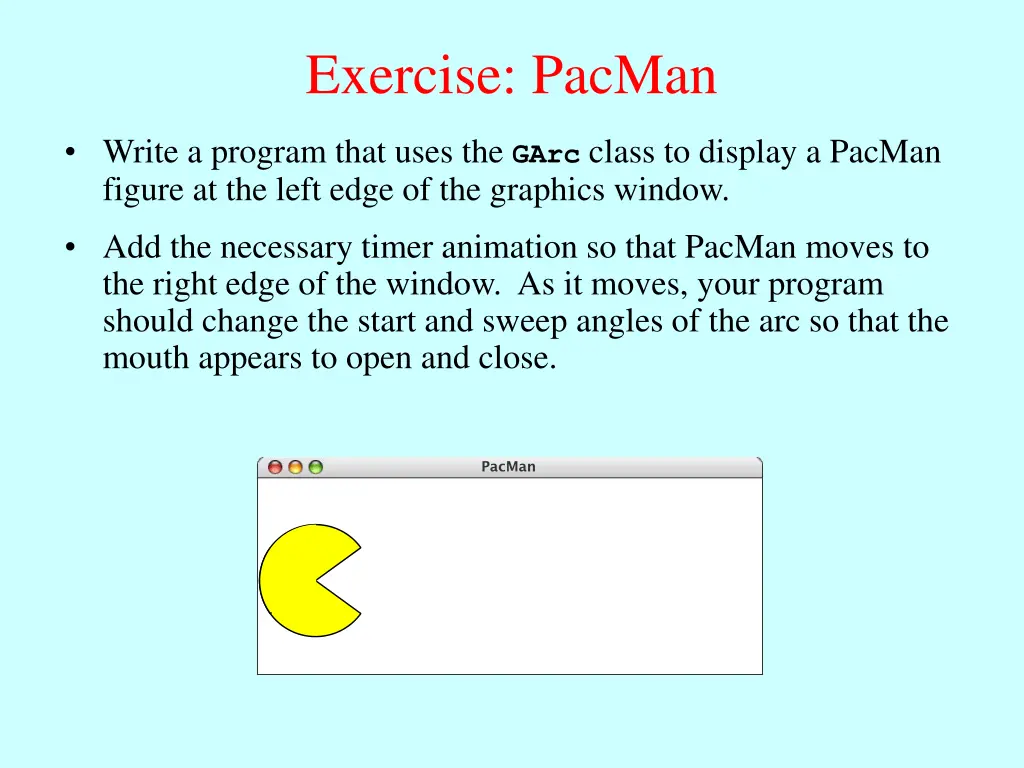 Exercise: PacMan

• Write a program that uses the GArc class to display a PacMan figure at the left edge of the graphics window.

• Add the necessary timer animation so that PacMan moves to the right edge of the window. As it moves, your program should change the start and sweep angles of the arc so that the mouth appears to open and close.

PacMan